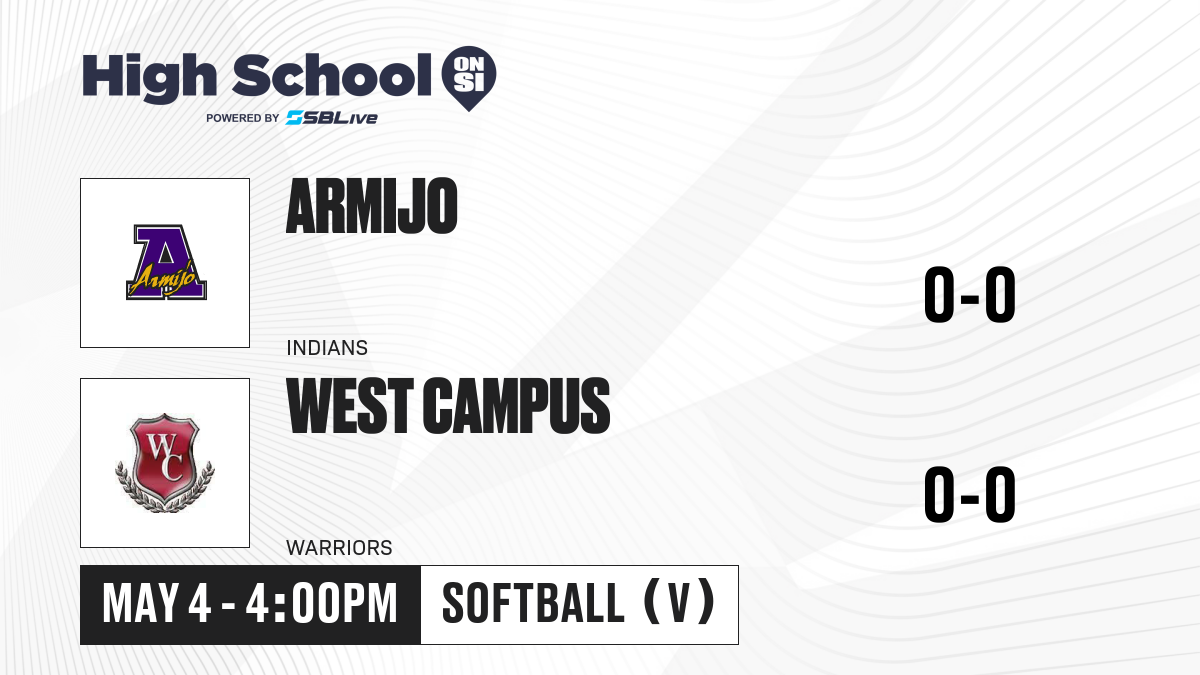 High School ON SI
POWERED BY SBLive

A
Armijo

ARMIJO

INDIANS

0-0

WC

WEST CAMPUS

WARRIORS

0-0

MAY 4 - 4:00PM

SOFTBALL (V)